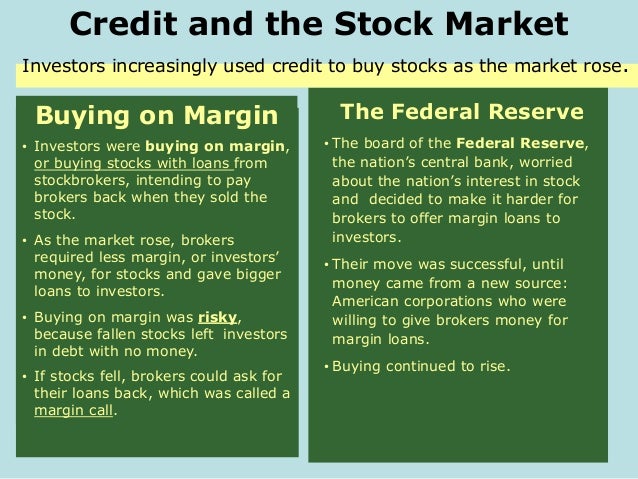 Credit and the Stock Market

Investors increasingly used credit to buy stocks as the market rose.

Buying on Margin

• Investors were buying on margin, or buying stocks with loans from stockbrokers, intending to pay brokers back when they sold the stock.

• As the market rose, brokers required less margin, or investors' money, for stocks and gave bigger loans to investors.

• Buying on margin was risky, because fallen stocks left investors in debt with no money.

• If stocks fell, brokers could ask for their loans back, which was called a margin call.

The Federal Reserve

• The board of the Federal Reserve, the nation's central bank, worried about the nation's interest in stock and decided to make it harder for brokers to offer margin loans to investors.

• Their move was successful, until money came from a new source: American corporations who were willing to give brokers money for margin loans.

• Buying continued to rise.